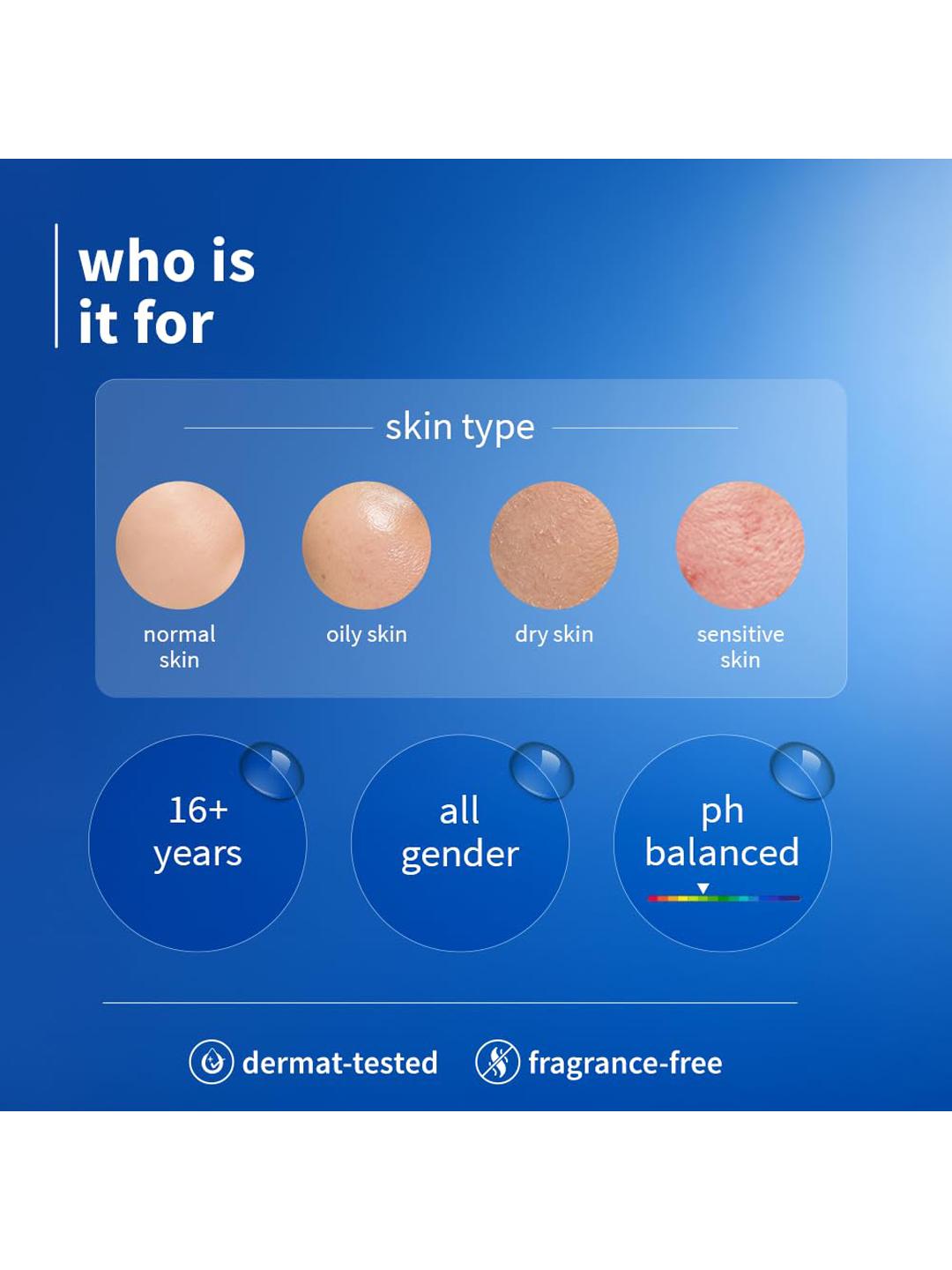 who is
it for

skin type

normal
skin

oily skin

dry skin

sensitive
skin

16+
years

all
gender

ph
balanced

dermat-tested

fragrance-free